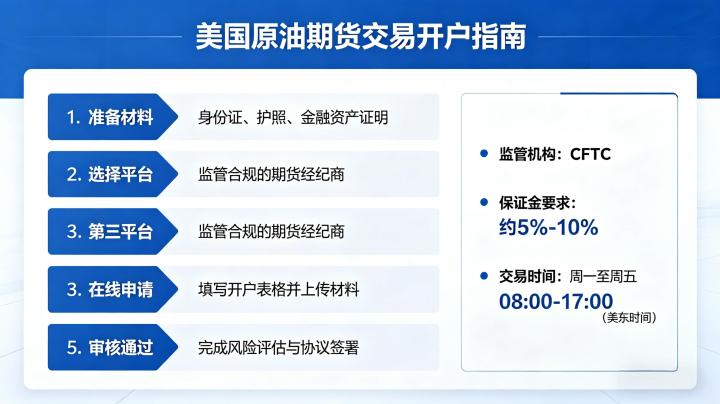 美国原油期货交易开户指南

1. 准备材料
身份证、护照、金融资产证明

2. 选择平台
监管合规的期货经纪商

3. 第三平台
监管合规的期货经纪商

3. 在线申请
填写开户表格并上传材料

5. 审核通过
完成风险评估与协议签署

监管机构：CFTC

保证金要求：
约5%-10%

交易时间：周一至周五
08:00-17:00
（美东时间）